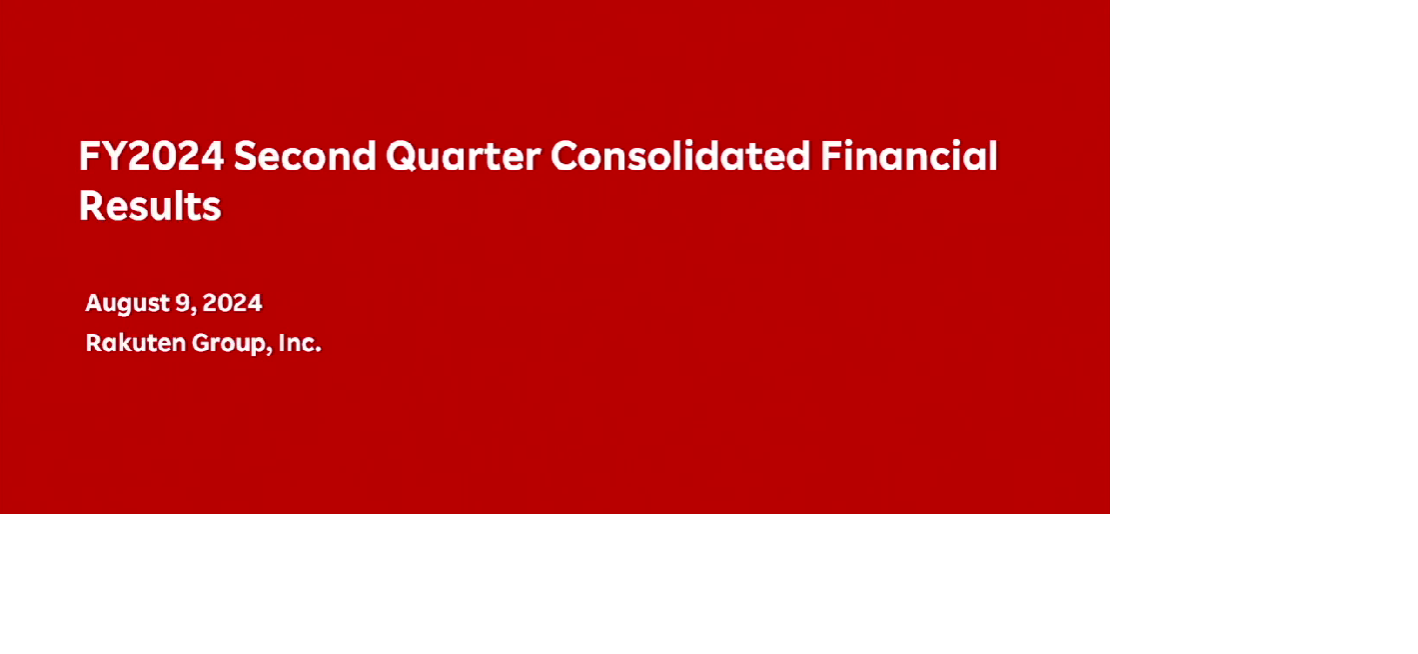 FY2024 Second Quarter Consolidated Financial Results

August 9, 2024
Rakuten Group, Inc.